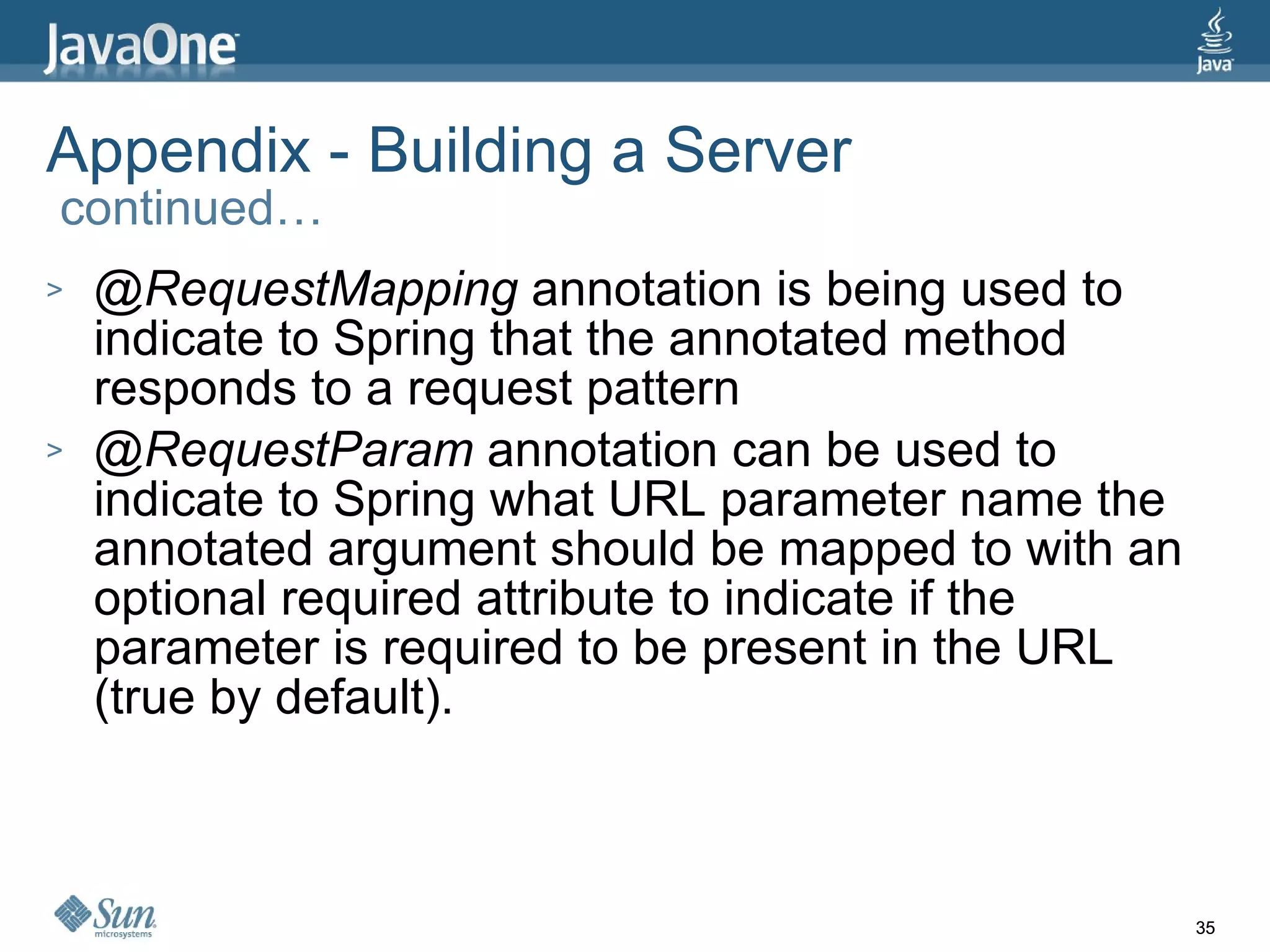 JavaOne

Java

Appendix - Building a Server
continued…

> @RequestMapping annotation is being used to indicate to Spring that the annotated method responds to a request pattern

> @RequestParam annotation can be used to indicate to Spring what URL parameter name the annotated argument should be mapped to with an optional required attribute to indicate if the parameter is required to be present in the URL (true by default).

Sun microsystems

35